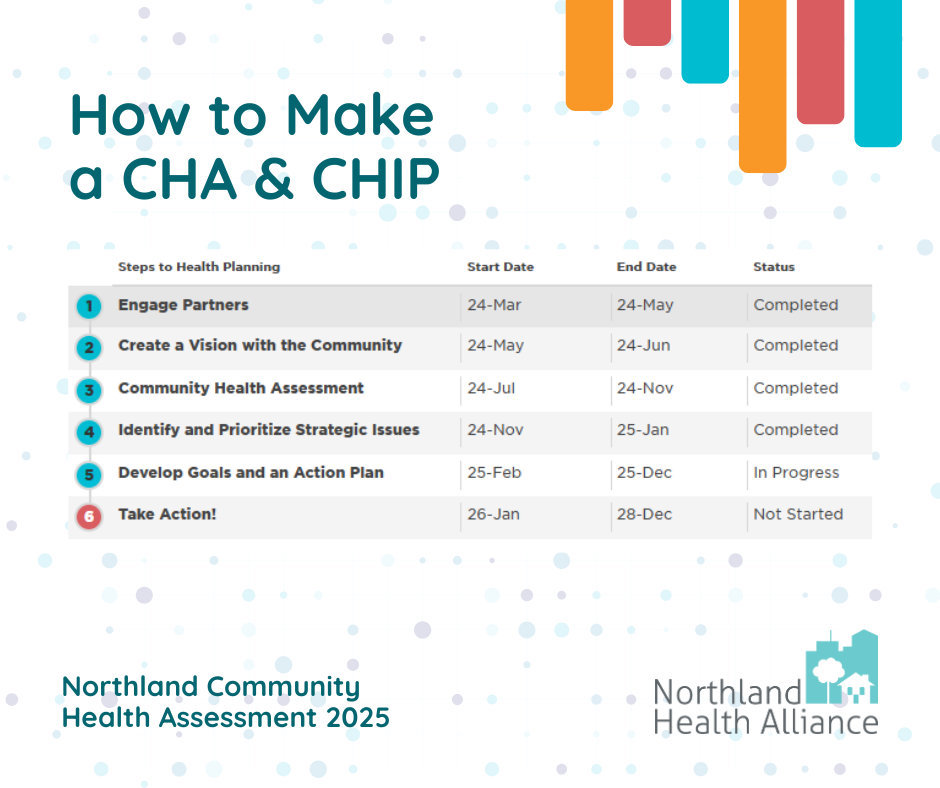 How to Make a CHA & CHIP

| | Steps to Health Planning | Start Date | End Date | Status |
|---|---|---|---|---|
| 1 | Engage Partners | 24-Mar | 24-May | Completed |
| 2 | Create a Vision with the Community | 24-May | 24-Jun | Completed |
| 3 | Community Health Assessment | 24-Jul | 24-Nov | Completed |
| 4 | Identify and Prioritize Strategic Issues | 24-Nov | 25-Jan | Completed |
| 5 | Develop Goals and an Action Plan | 25-Feb | 25-Dec | In Progress |
| 6 | Take Action! | 26-Jan | 28-Dec | Not Started |

Northland Community Health Assessment 2025

Northland Health Alliance